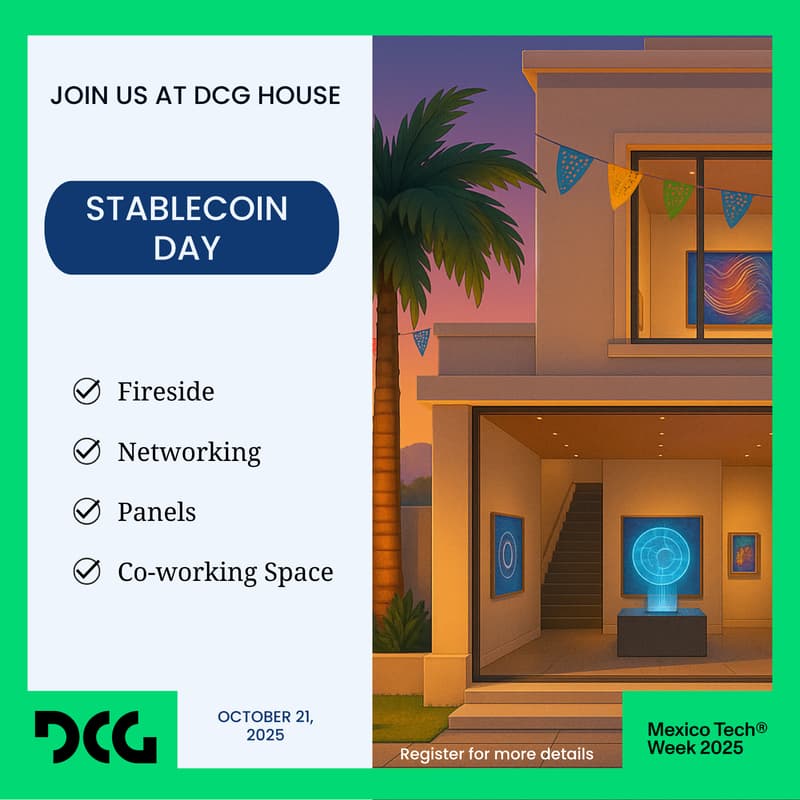 JOIN US AT DCG HOUSE

STABLECOIN DAY

Fireside

Networking

Panels

Co-working Space

DCG

OCTOBER 21, 2025

Register for more details

Mexico Tech® Week 2025